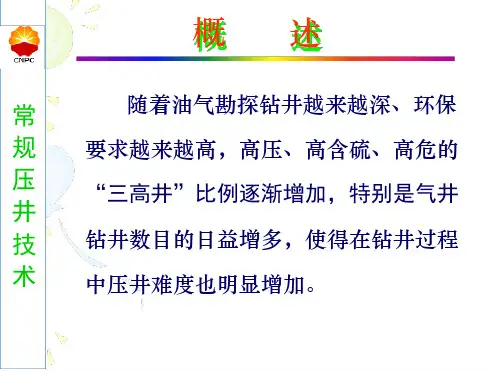 CNPC

常规压井技术

概　述

随着油气勘探钻井越来越深、环保要求越来越高，高压、高含硫、高危的“三高井”比例逐渐增加，特别是气井钻井数目的日益增多，使得在钻井过程中压井难度也明显增加。